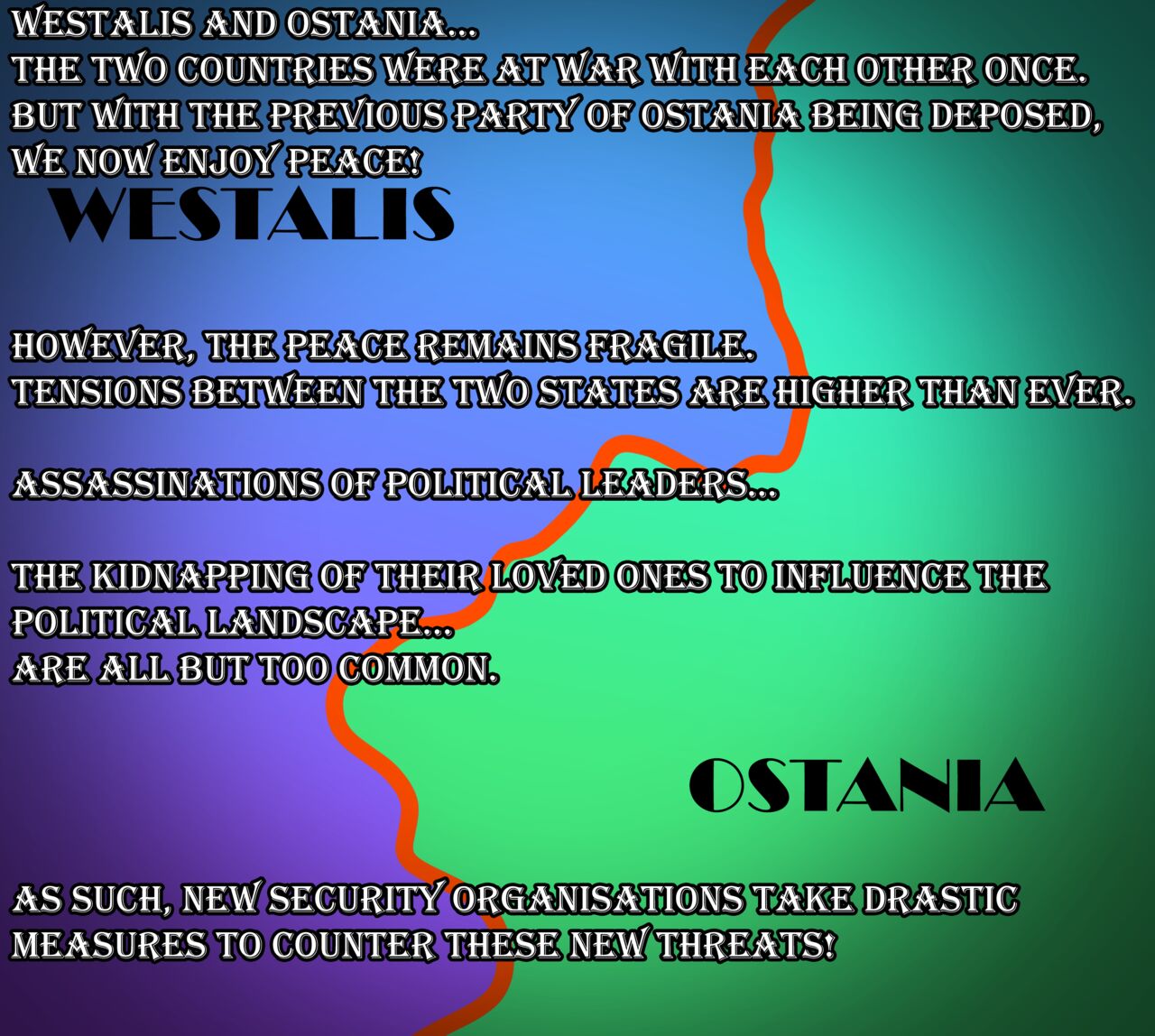 WESTALIS AND OSTANIA...
THE TWO COUNTRIES WERE AT WAR WITH EACH OTHER ONCE.
BUT WITH THE PREVIOUS PARTY OF OSTANIA BEING DEPOSED,
WE NOW ENJOY PEACE!

WESTALIS

HOWEVER, THE PEACE REMAINS FRAGILE.
TENSIONS BETWEEN THE TWO STATES ARE HIGHER THAN EVER.

ASSASSINATIONS OF POLITICAL LEADERS...

THE KIDNAPPING OF THEIR LOVED ONES TO INFLUENCE THE POLITICAL LANDSCAPE...
ARE ALL BUT TOO COMMON.

OSTANIA

AS SUCH, NEW SECURITY ORGANISATIONS TAKE DRASTIC MEASURES TO COUNTER THESE NEW THREATS!